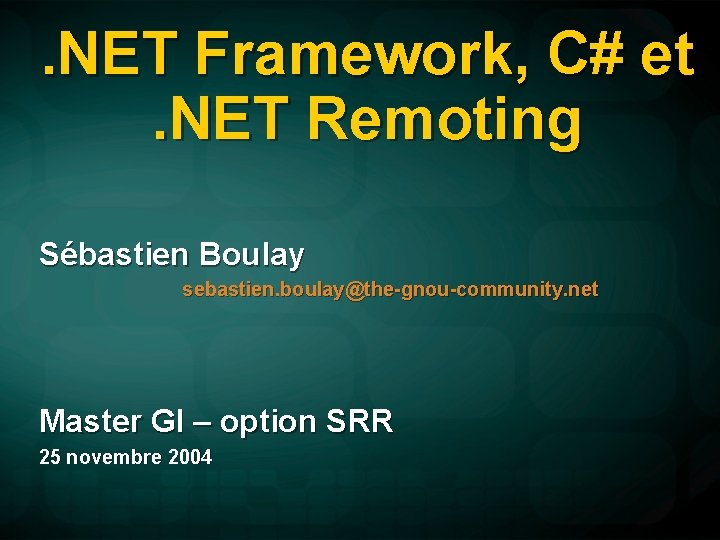 .NET Framework, C# et .NET Remoting

Sébastien Boulay

sebastien.boulay@the-gnou-community.net

Master GI – option SRR

25 novembre 2004